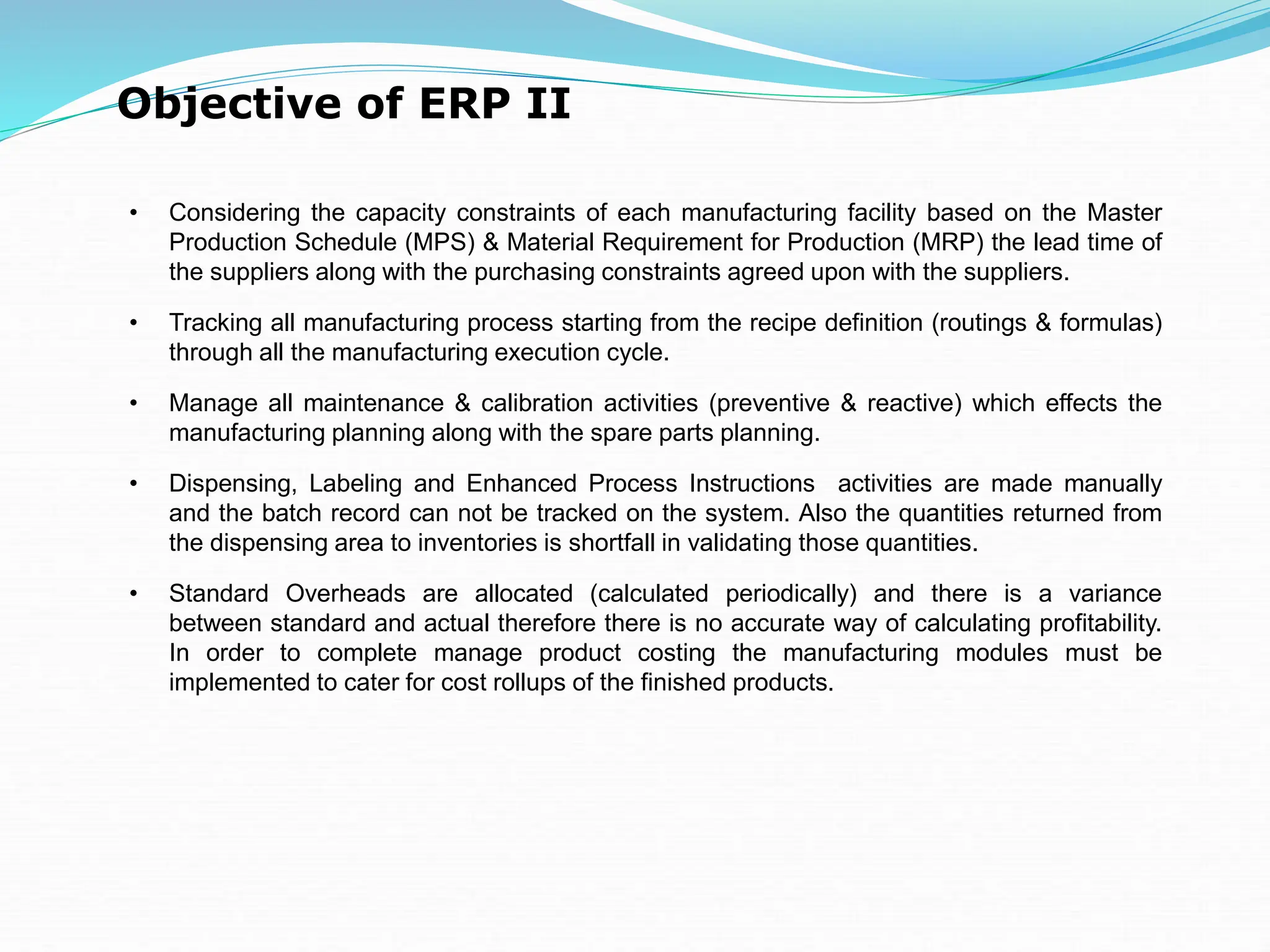 Objective of ERP II

• Considering the capacity constraints of each manufacturing facility based on the Master Production Schedule (MPS) & Material Requirement for Production (MRP) the lead time of the suppliers along with the purchasing constraints agreed upon with the suppliers.

• Tracking all manufacturing process starting from the recipe definition (routings & formulas) through all the manufacturing execution cycle.

• Manage all maintenance & calibration activities (preventive & reactive) which effects the manufacturing planning along with the spare parts planning.

• Dispensing, Labeling and Enhanced Process Instructions activities are made manually and the batch record can not be tracked on the system. Also the quantities returned from the dispensing area to inventories is shortfall in validating those quantities.

• Standard Overheads are allocated (calculated periodically) and there is a variance between standard and actual therefore there is no accurate way of calculating profitability. In order to complete manage product costing the manufacturing modules must be implemented to cater for cost rollups of the finished products.